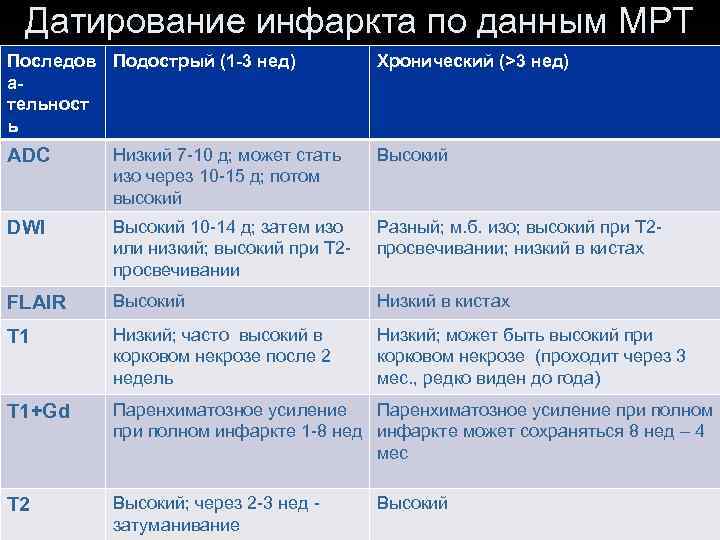 Датирование инфаркта по данным МРТ

| Последовательность | Подострый (1-3 нед) | Хронический (>3 нед) |
|---|---|---|
| ADC | Низкий 7-10 д; может стать изо через 10-15 д; потом высокий | Высокий |
| DWI | Высокий 10-14 д; затем изо или низкий; высокий при Т2-просвечивании | Разный; м.б. изо; высокий при Т2-просвечивании; низкий в кистах |
| FLAIR | Высокий | Низкий в кистах |
| T1 | Низкий; часто высокий в корковом некрозе после 2 недель | Низкий; может быть высокий при корковом некрозе (проходит через 3 мес., редко виден до года) |
| T1+Gd | Паренхиматозное усиление при полном инфаркте 1-8 нед | Паренхиматозное усиление при полном инфаркте может сохраняться 8 нед – 4 мес |
| T2 | Высокий; через 2-3 нед - затуманивание | Высокий |